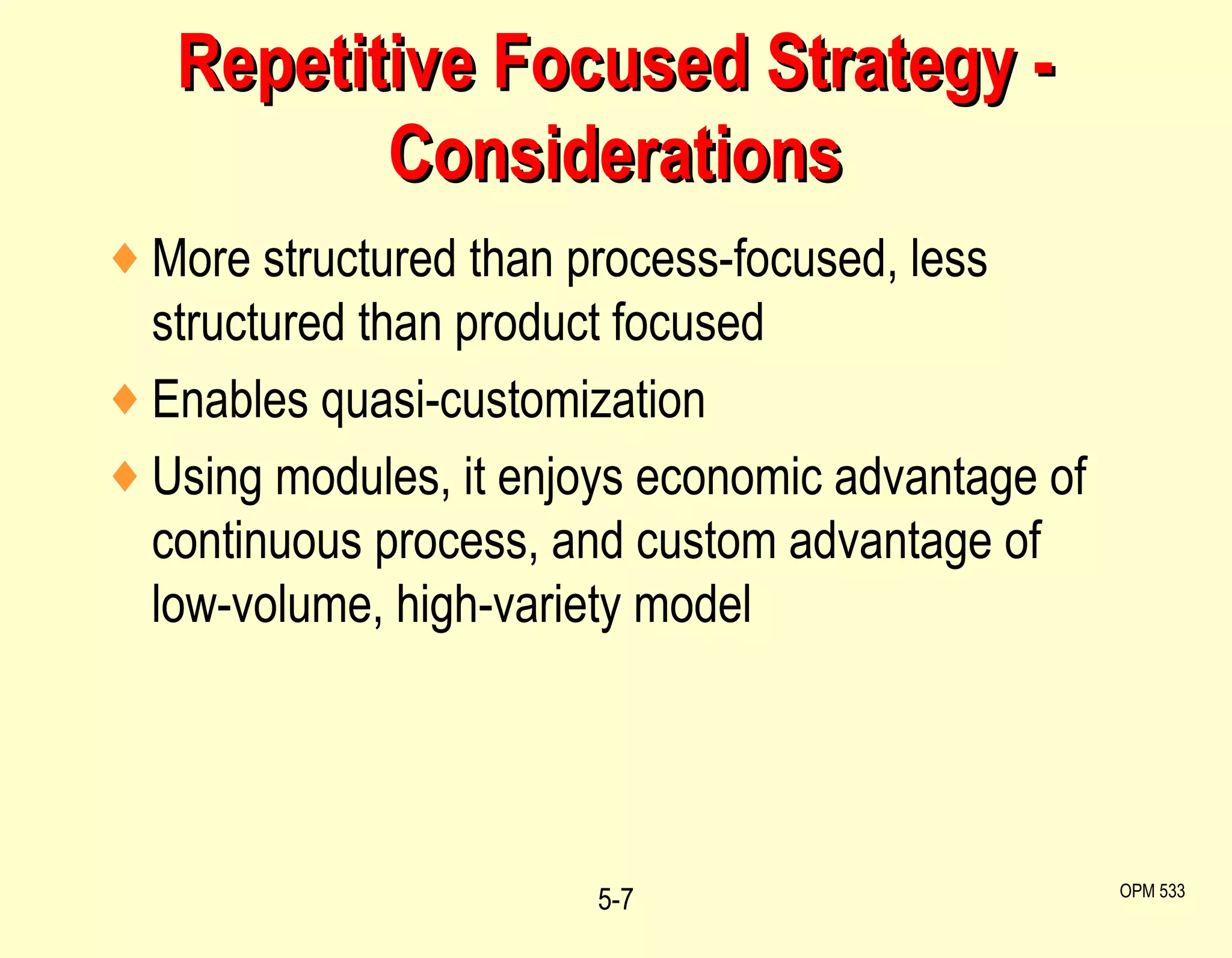 Repetitive Focused Strategy - Considerations

♦ More structured than process-focused, less structured than product focused

♦ Enables quasi-customization

♦ Using modules, it enjoys economic advantage of continuous process, and custom advantage of low-volume, high-variety model

5-7

OPM 533